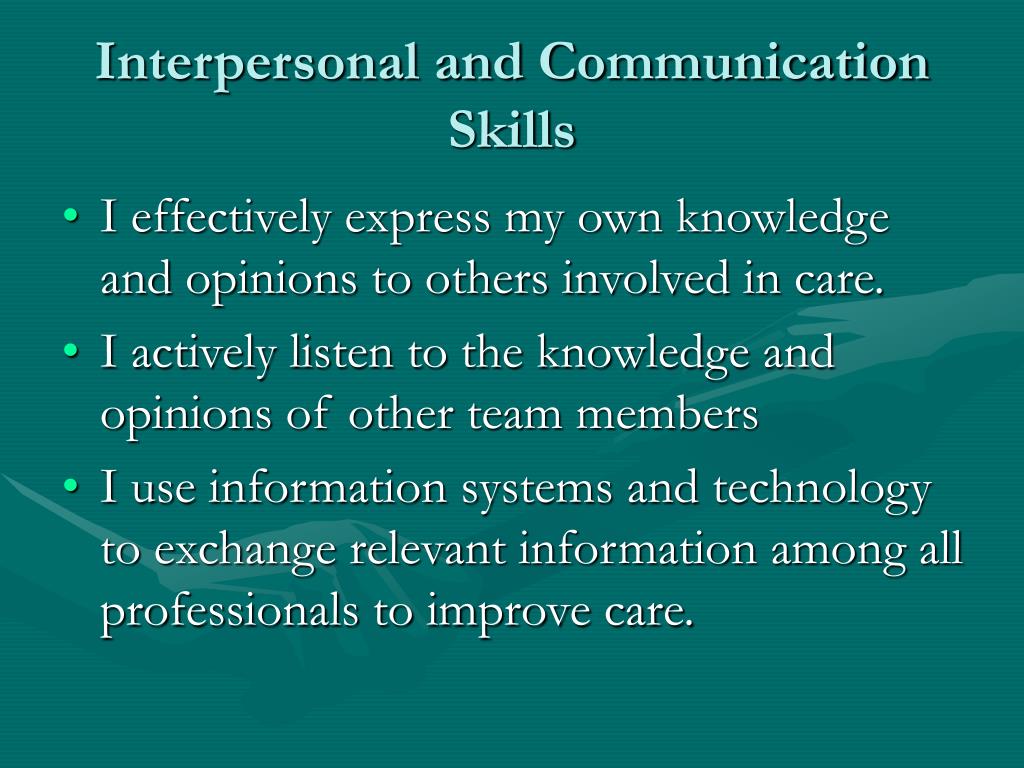 Interpersonal and Communication Skills

• I effectively express my own knowledge and opinions to others involved in care.
• I actively listen to the knowledge and opinions of other team members
• I use information systems and technology to exchange relevant information among all professionals to improve care.